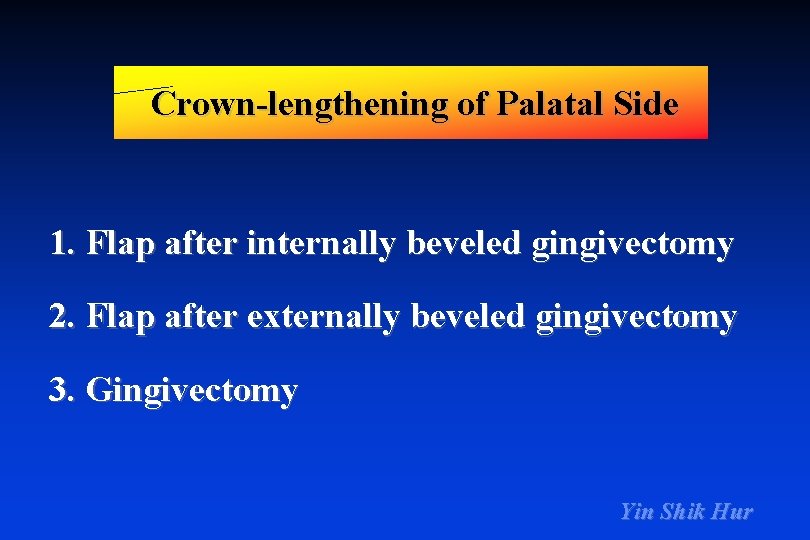 Crown-lengthening of Palatal Side

1. Flap after internally beveled gingivectomy

2. Flap after externally beveled gingivectomy

3. Gingivectomy

Yin Shik Hur